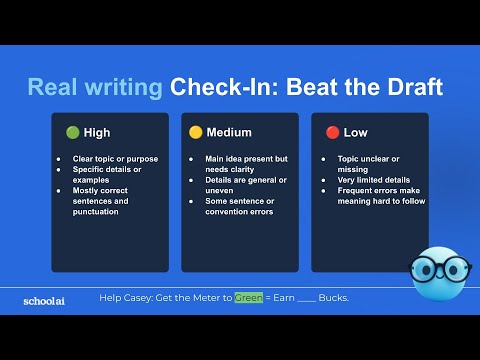 Real writing Check-In: Beat the Draft

High

- Clear topic or purpose
- Specific details or examples
- Mostly correct sentences and punctuation

Medium

- Main idea present but needs clarity
- Details are general or uneven
- Some sentence or convention errors

Low

- Topic unclear or missing
- Very limited details
- Frequent errors make meaning hard to follow

schoolai

Help Casey: Get the Meter to Green = Earn ____ Bucks.